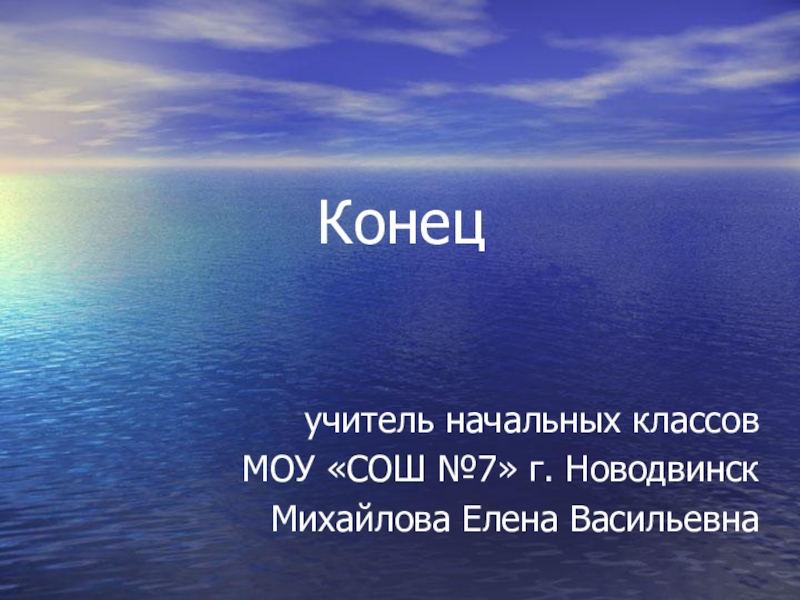 Конец

учитель начальных классов
МОУ «СОШ №7» г. Новодвинск
Михайлова Елена Васильевна